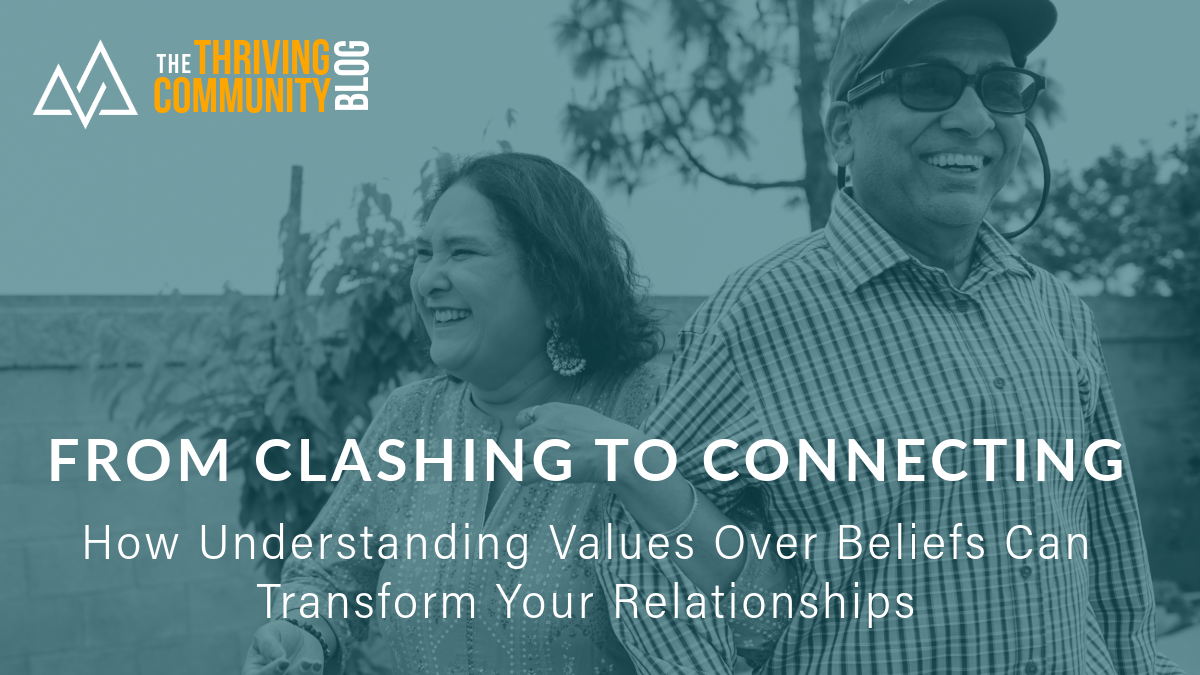 THE THRIVING COMMUNITY BLOG

FROM CLASHING TO CONNECTING

How Understanding Values Over Beliefs Can Transform Your Relationships